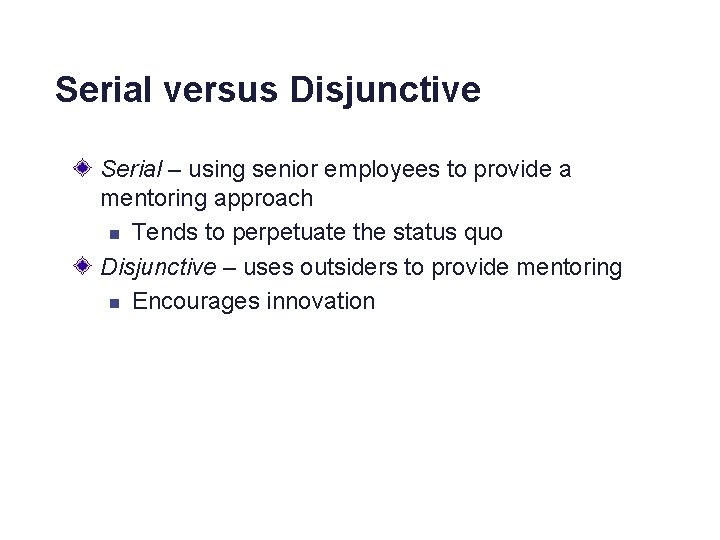 Serial versus Disjunctive

Serial – using senior employees to provide a mentoring approach

Tends to perpetuate the status quo

Disjunctive – uses outsiders to provide mentoring

Encourages innovation